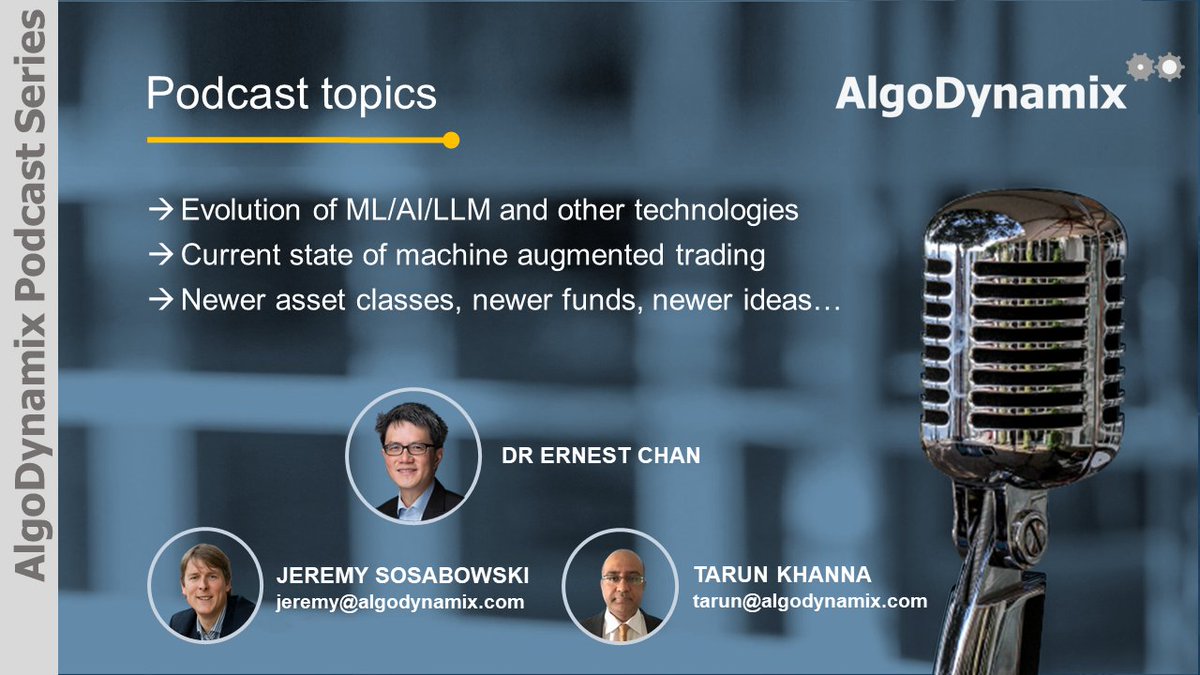 AlgoDynamix Podcast Series

Podcast topics

AlgoDynamix

→ Evolution of ML/AI/LLM and other technologies
→ Current state of machine augmented trading
→ Newer asset classes, newer funds, newer ideas…

DR ERNEST CHAN

JEREMY SOSABOWSKI
jeremy@algodynamix.com

TARUN KHANNA
tarun@algodynamix.com